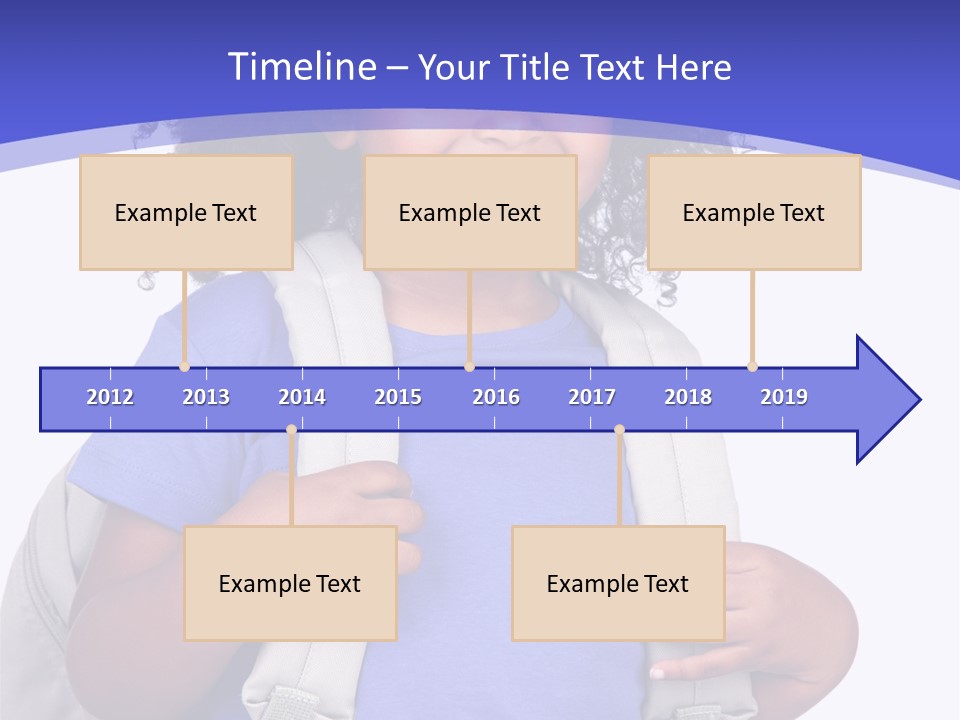 Timeline – Your Title Text Here

Example Text

Example Text

Example Text

2012 2013 2014 2015 2016 2017 2018 2019

Example Text

Example Text